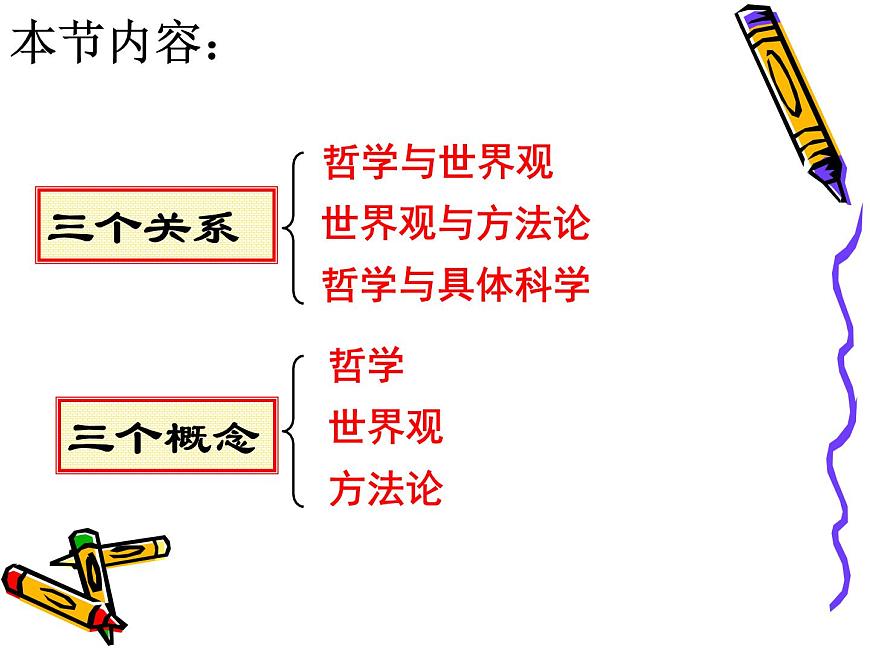 本节内容：

三个关系

哲学与世界观
世界观与方法论
哲学与具体科学

三个概念

哲学
世界观
方法论